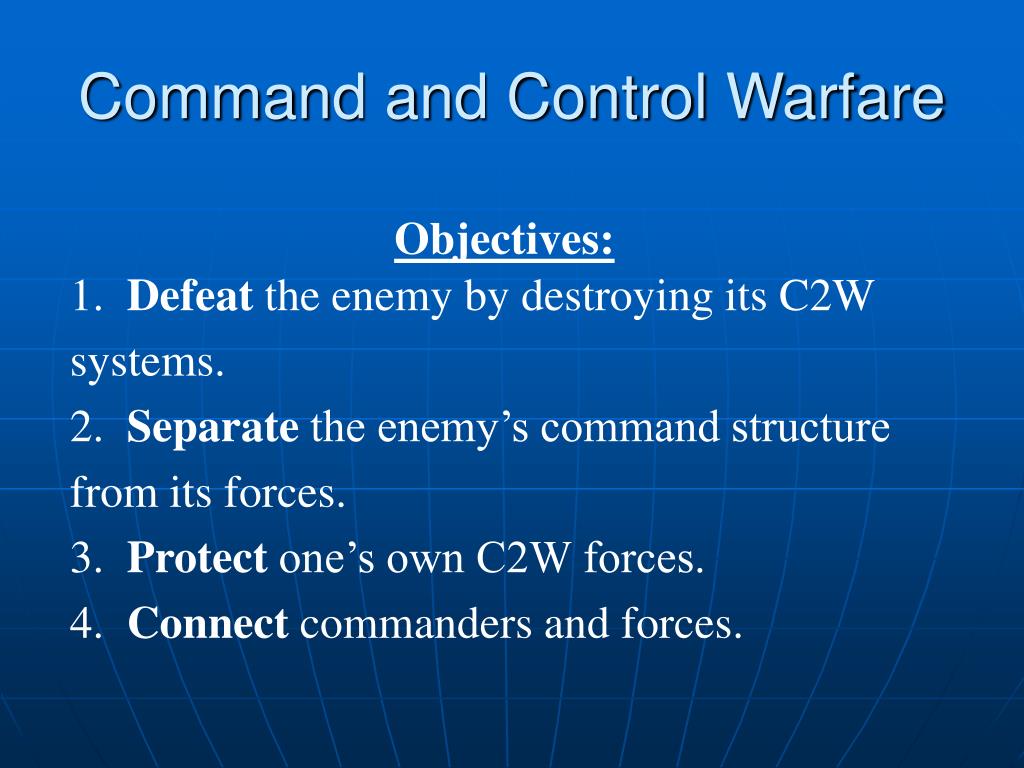 Command and Control Warfare

Objectives:

1. Defeat the enemy by destroying its C2W systems.

2. Separate the enemy’s command structure from its forces.

3. Protect one’s own C2W forces.

4. Connect commanders and forces.